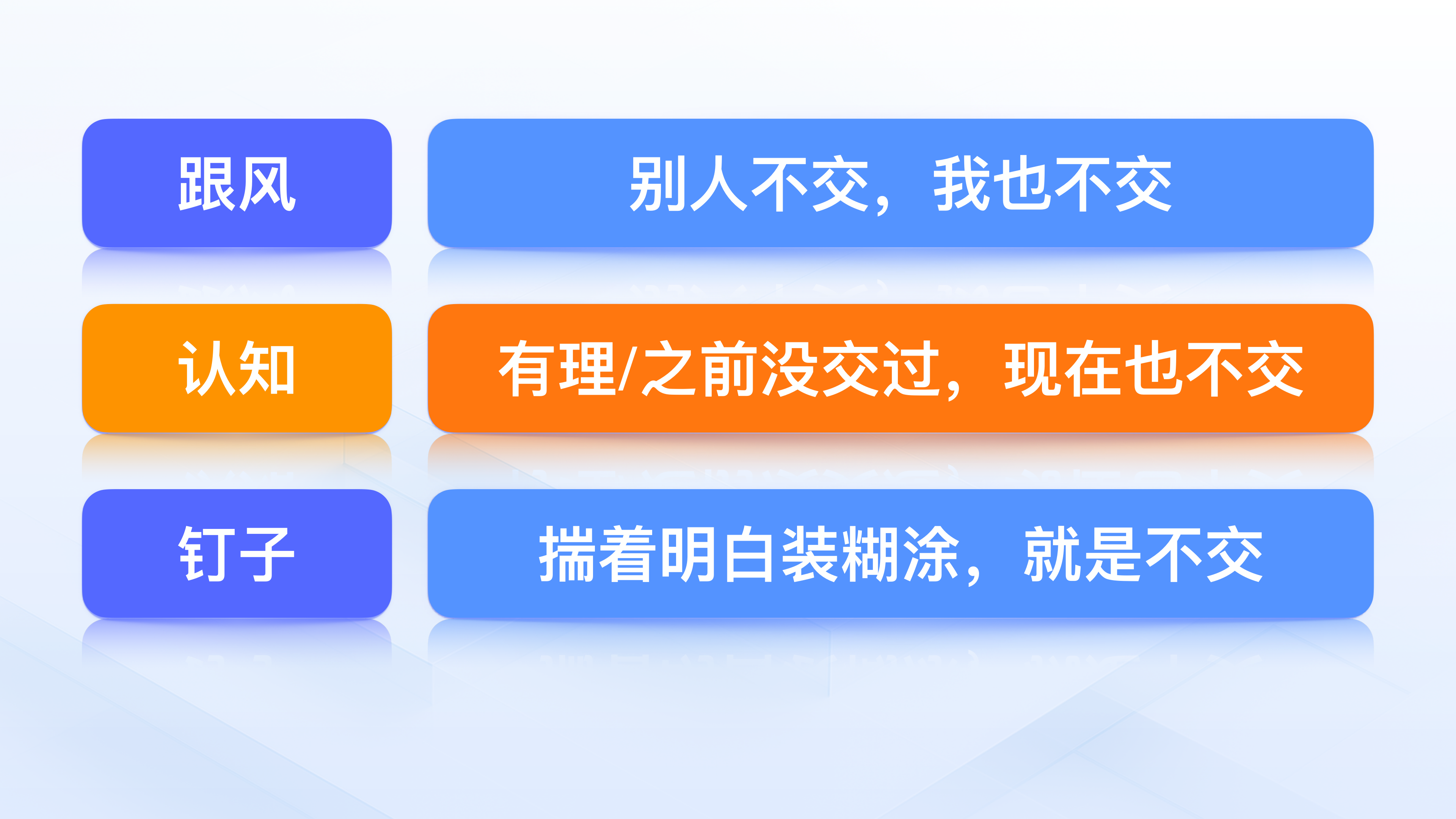 跟风

别人不交，我也不交

认知

有理/之前没交过，现在也不交

钉子

揣着明白装糊涂，就是不交